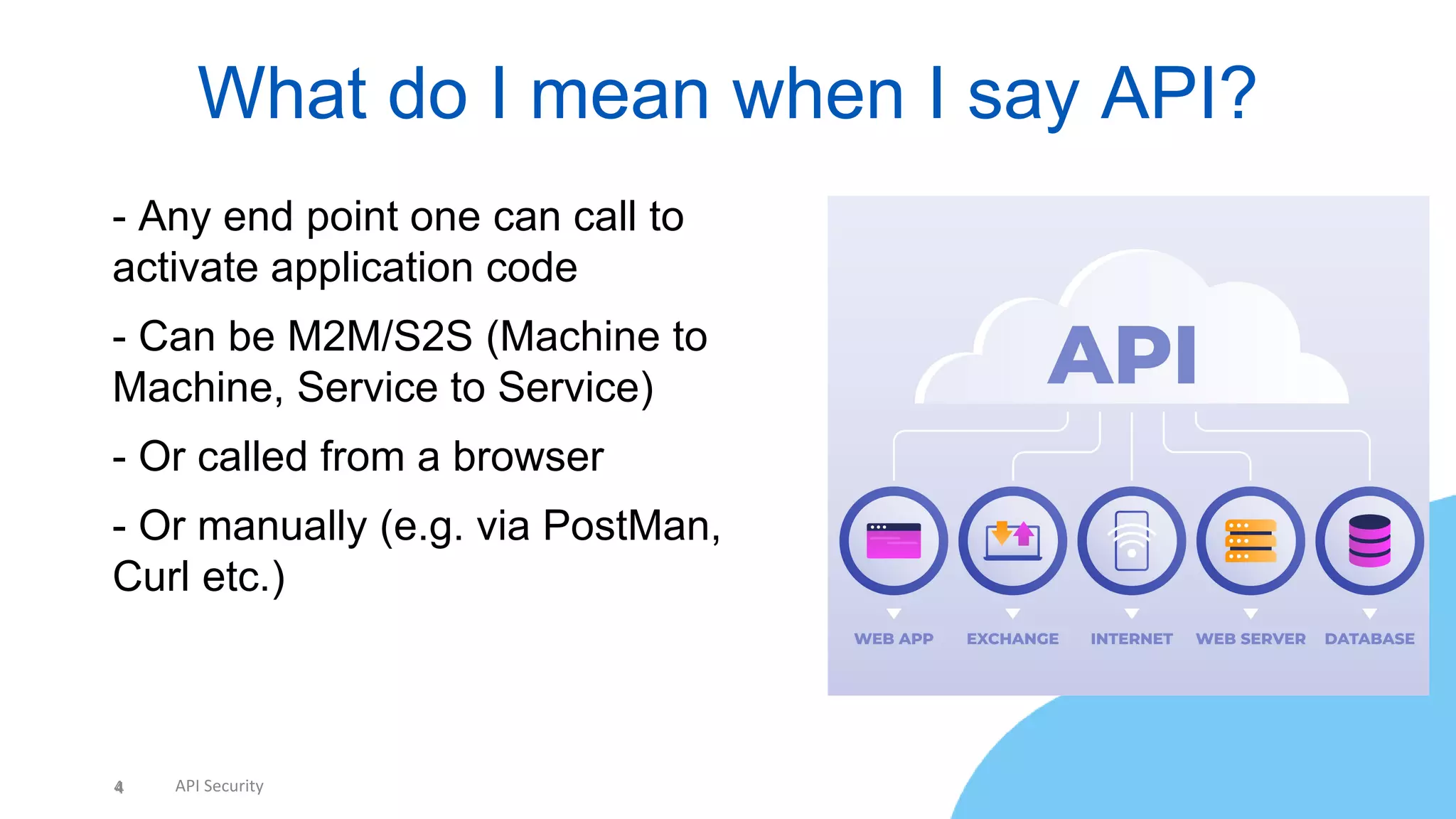 What do I mean when I say API?

- Any end point one can call to activate application code

- Can be M2M/S2S (Machine to Machine, Service to Service)

- Or called from a browser

- Or manually (e.g. via PostMan, Curl etc.)

API

WEB APP
EXCHANGE
INTERNET
WEB SERVER
DATABASE

4 API Security